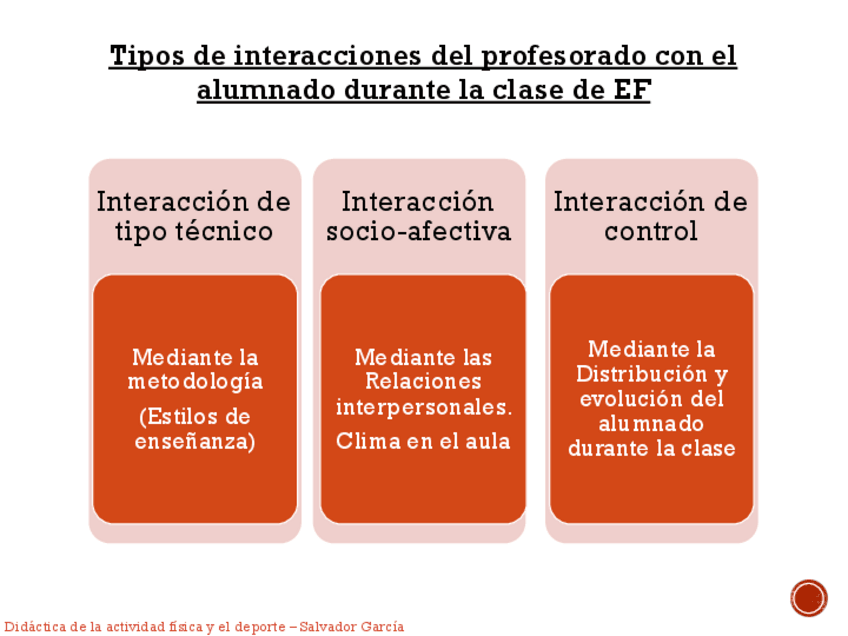 Tipos de interacciones del profesorado con el alumnado durante la clase de EF

Interacción de tipo técnico

Mediante la metodología

(Estilos de enseñanza)

Interacción socio-afectiva

Mediante las Relaciones interpersonales.

Clima en el aula

Interacción de control

Mediante la Distribución y evolución del alumnado durante la clase

Didáctica de la actividad física y el deporte – Salvador García